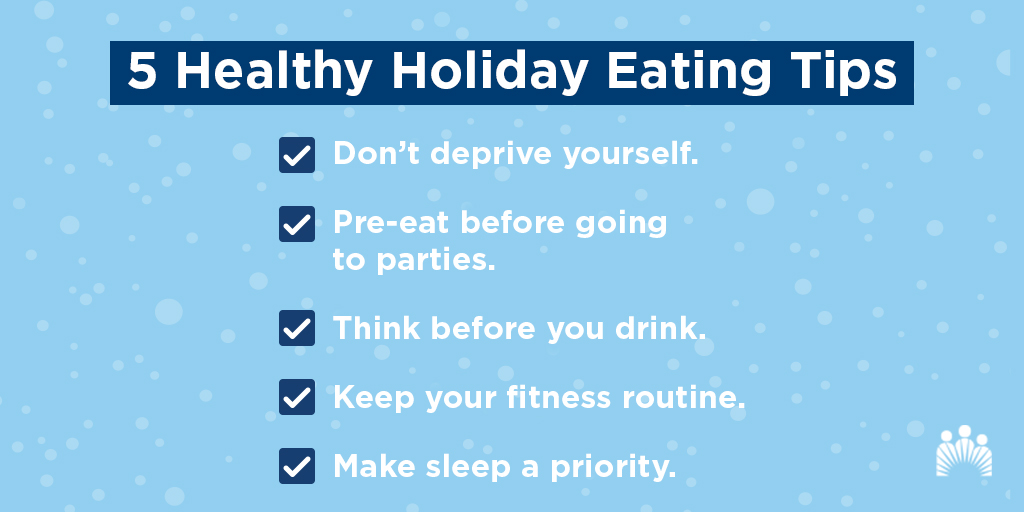 5 Healthy Holiday Eating Tips

Don’t deprive yourself.

Pre-eat before going to parties.

Think before you drink.

Keep your fitness routine.

Make sleep a priority.